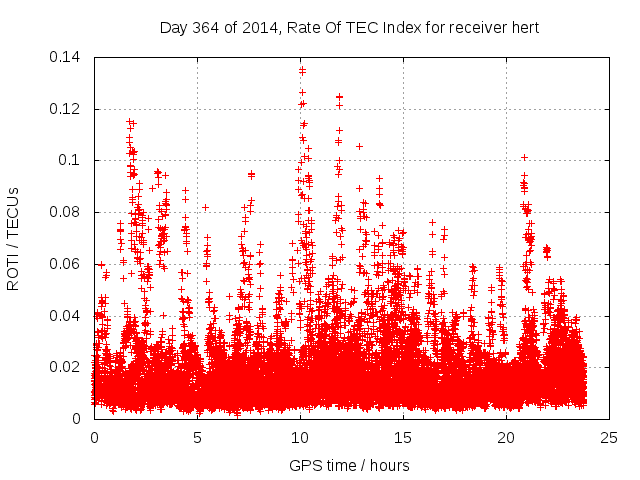 Day 364 of 2014, Rate Of TEC Index for receiver hert

ROTI / TECUs

0.14
0.12
0.1
0.08
0.06
0.04
0.02
0

0
5
10
15
20
25

GPS time / hours